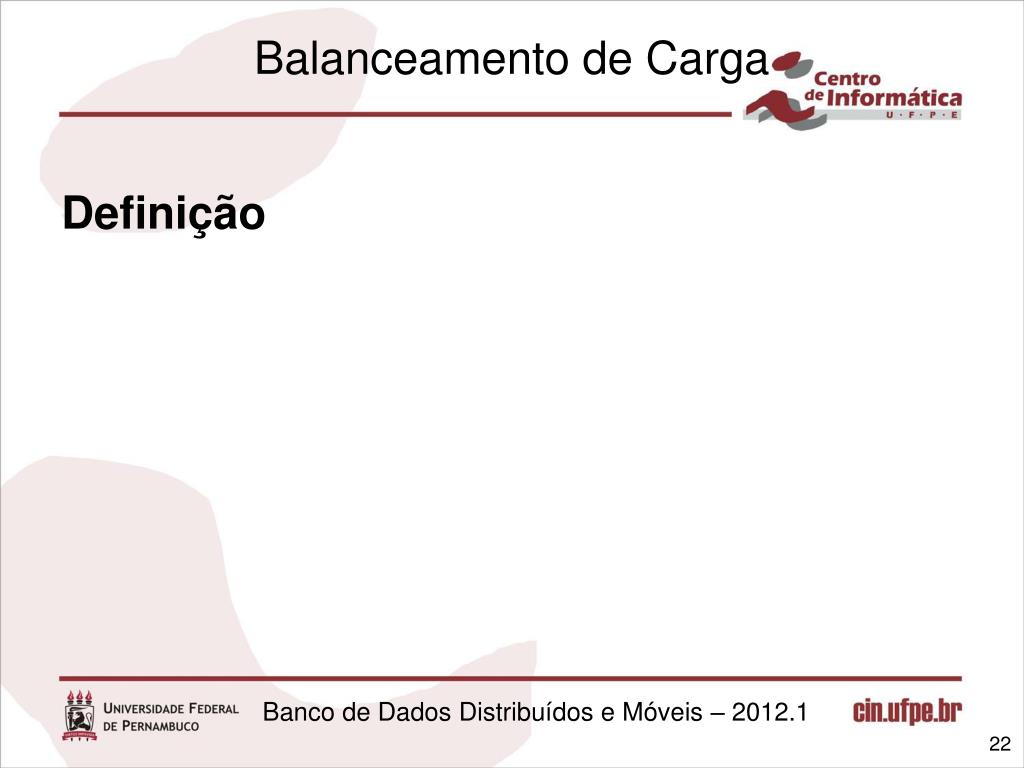 Balanceamento de Carga

Centro de Informática U · F · P · E

Definição

UNIVERSIDADE FEDERAL DE PERNAMBUCO

Banco de Dados Distribuídos e Móveis – 2012.1

cin.ufpe.br

22